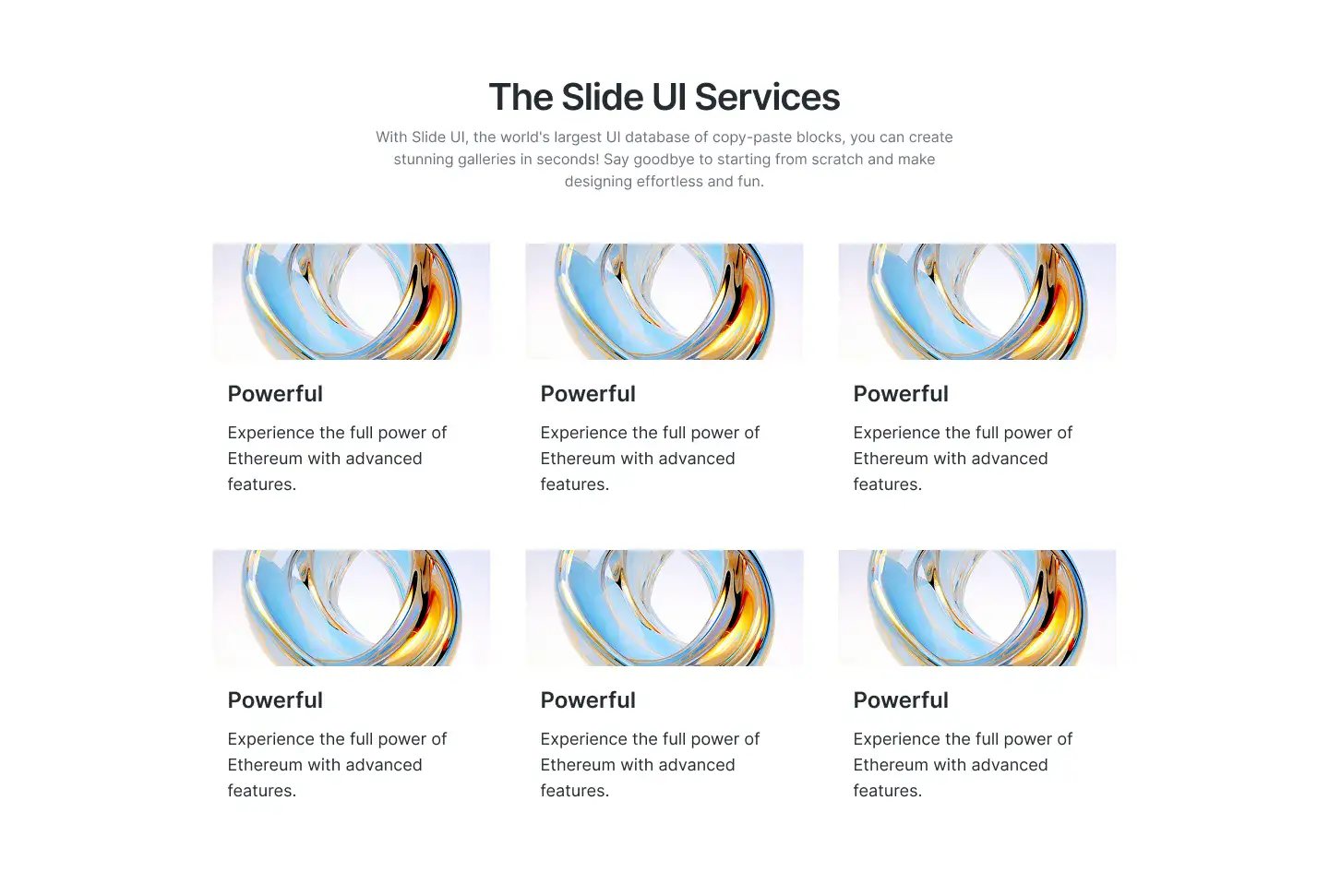 The Slide UI Services

With Slide UI, the world's largest UI database of copy-paste blocks, you can create stunning galleries in seconds! Say goodbye to starting from scratch and make designing effortless and fun.

Powerful

Experience the full power of Ethereum with advanced features.

Powerful

Experience the full power of Ethereum with advanced features.

Powerful

Experience the full power of Ethereum with advanced features.

Powerful

Experience the full power of Ethereum with advanced features.

Powerful

Experience the full power of Ethereum with advanced features.

Powerful

Experience the full power of Ethereum with advanced features.